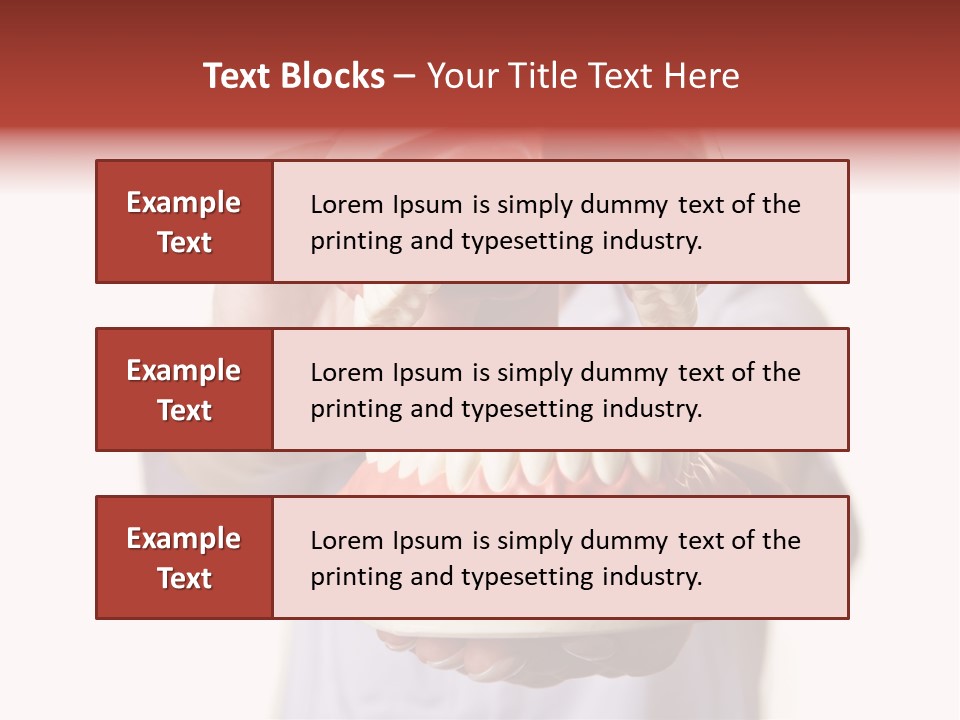 Text Blocks – Your Title Text Here

Example Text

Lorem Ipsum is simply dummy text of the printing and typesetting industry.

Example Text

Lorem Ipsum is simply dummy text of the printing and typesetting industry.

Example Text

Lorem Ipsum is simply dummy text of the printing and typesetting industry.